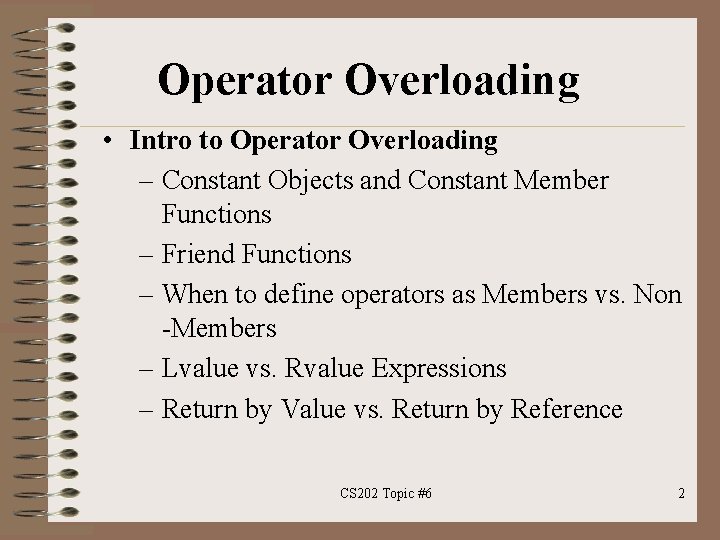 Operator Overloading

• Intro to Operator Overloading

– Constant Objects and Constant Member Functions

– Friend Functions

– When to define operators as Members vs. Non -Members

– Lvalue vs. Rvalue Expressions

– Return by Value vs. Return by Reference

CS202 Topic #6

2